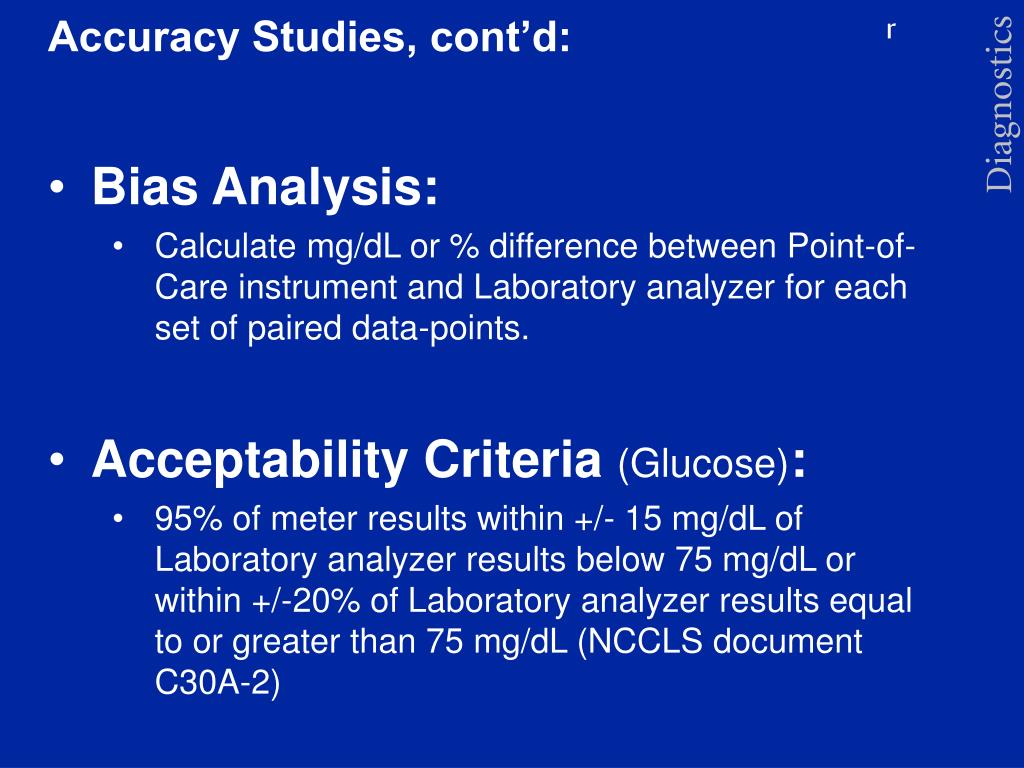 Accuracy Studies, cont’d:

r

Diagnostics

• Bias Analysis:

• Calculate mg/dL or % difference between Point-of-Care instrument and Laboratory analyzer for each set of paired data-points.

• Acceptability Criteria (Glucose):

• 95% of meter results within +/- 15 mg/dL of Laboratory analyzer results below 75 mg/dL or within +/-20% of Laboratory analyzer results equal to or greater than 75 mg/dL (NCCLS document C30A-2)